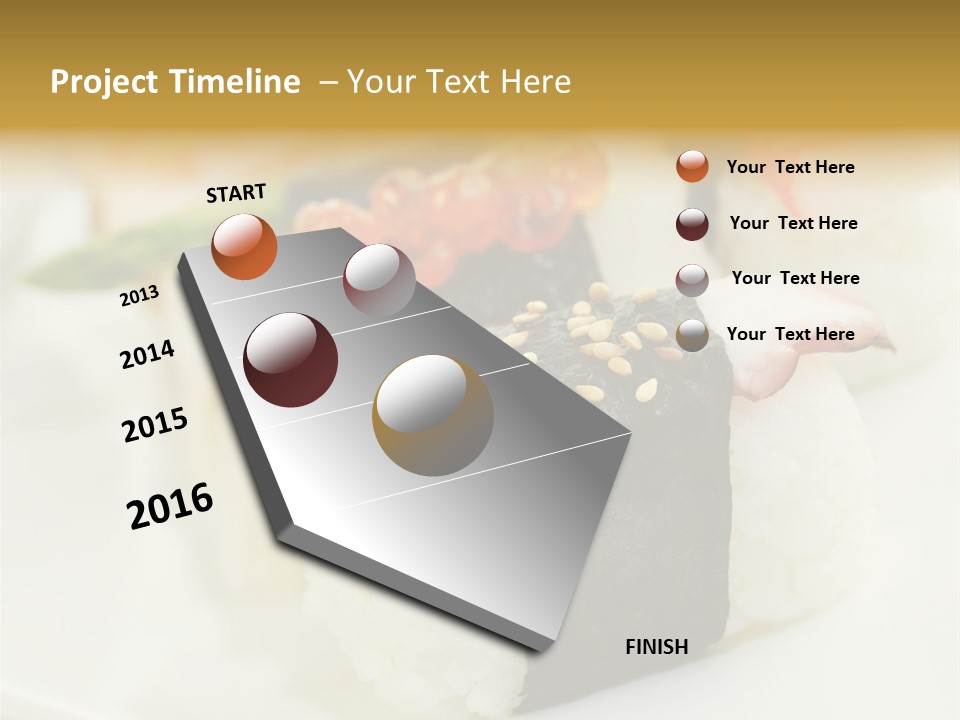 Project Timeline – Your Text Here

START

2013

2014

2015

2016

FINISH

Your Text Here

Your Text Here

Your Text Here

Your Text Here